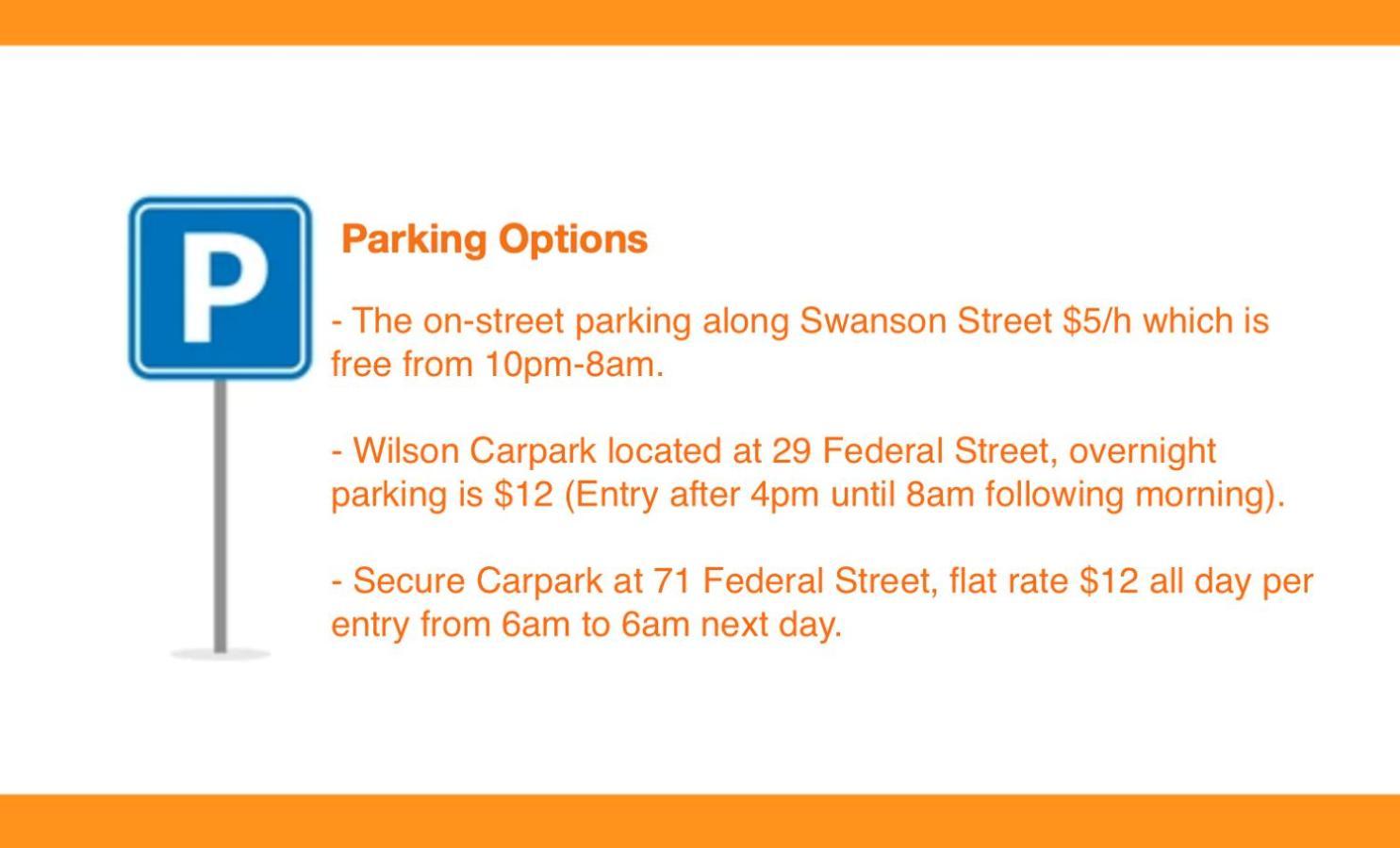 P

Parking Options

- The on-street parking along Swanson Street \$5/h which is free from 10pm-8am.

- Wilson Carpark located at 29 Federal Street, overnight parking is \$12 (Entry after 4pm until 8am following morning).

- Secure Carpark at 71 Federal Street, flat rate \$12 all day per entry from 6am to 6am next day.